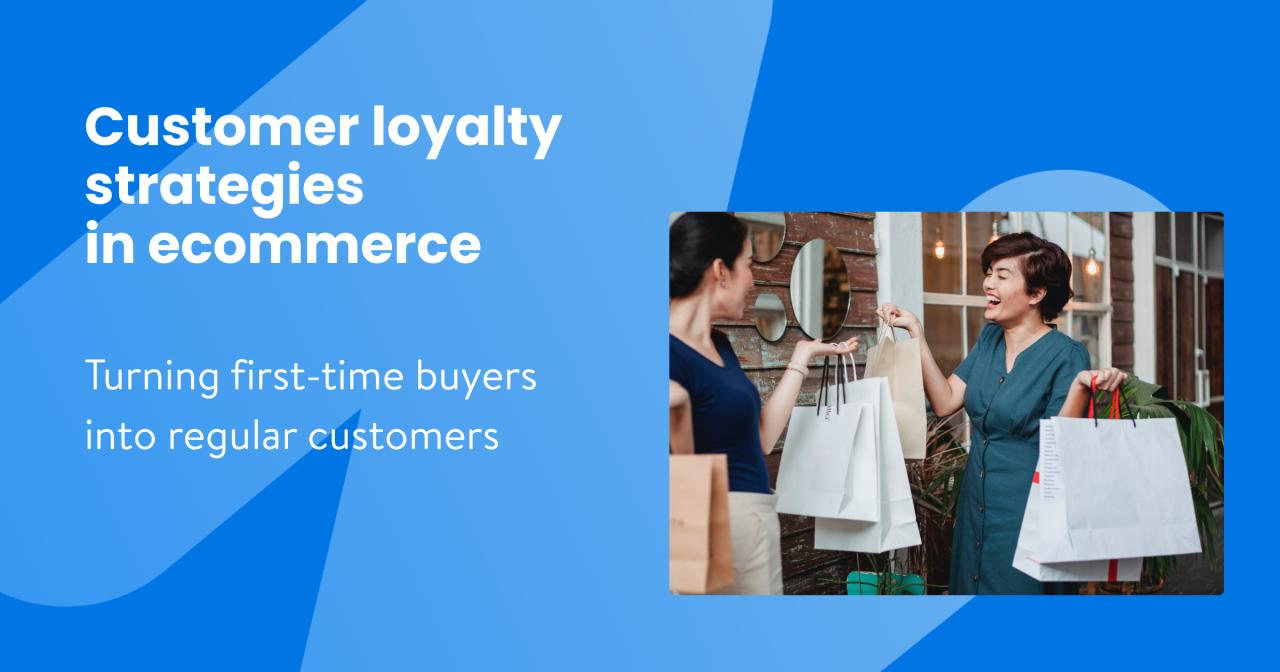 Customer loyalty strategies in ecommerce

Turning first-time buyers into regular customers